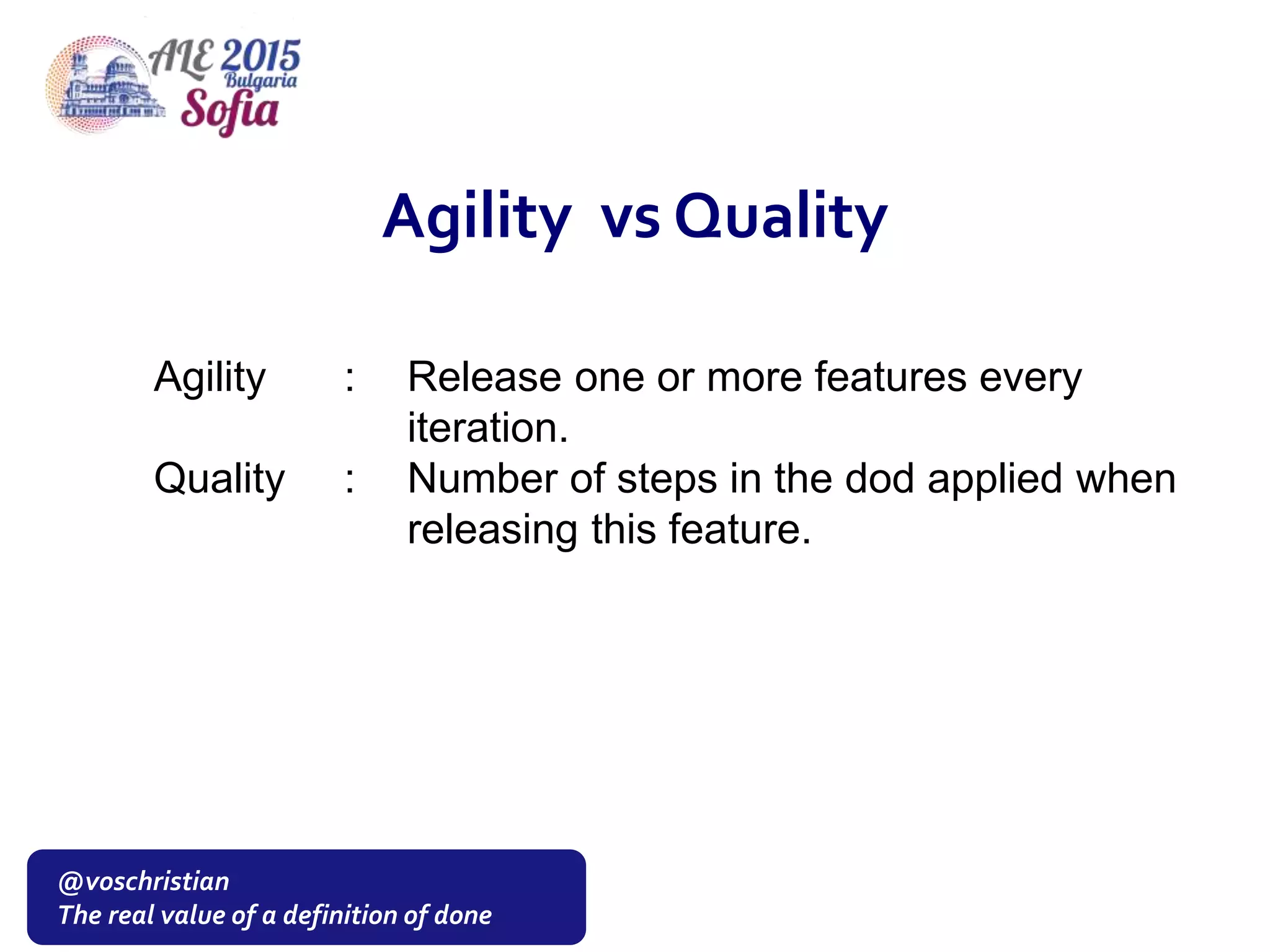 ALE 2015
Bulgaria
Sofia

Agility vs Quality

Agility : Release one or more features every iteration.
Quality : Number of steps in the dod applied when releasing this feature.

@voschristian
The real value of a definition of done